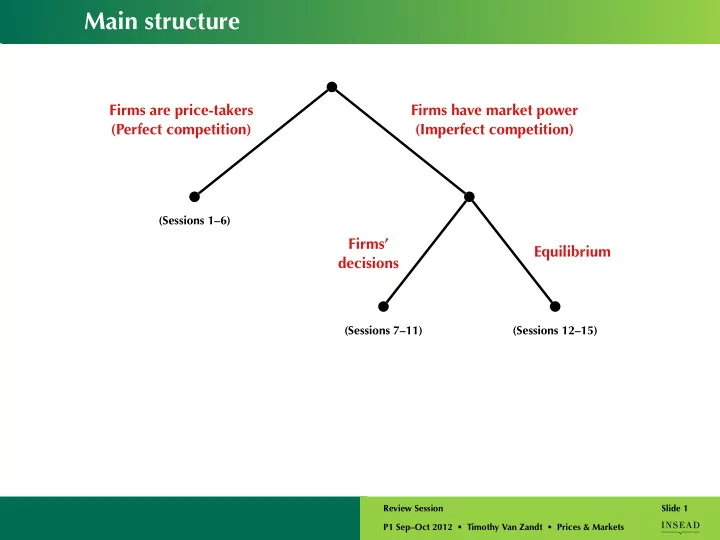 Main structure

Firms are price-takers
(Perfect competition)

Firms have market power
(Imperfect competition)

(Sessions 1–6)

Firms'
decisions

Equilibrium

(Sessions 7–11)

(Sessions 12–15)

Review Session

Slide 1

P1 Sep–Oct 2012 • Timothy Van Zandt • Prices & Markets

INSEAD